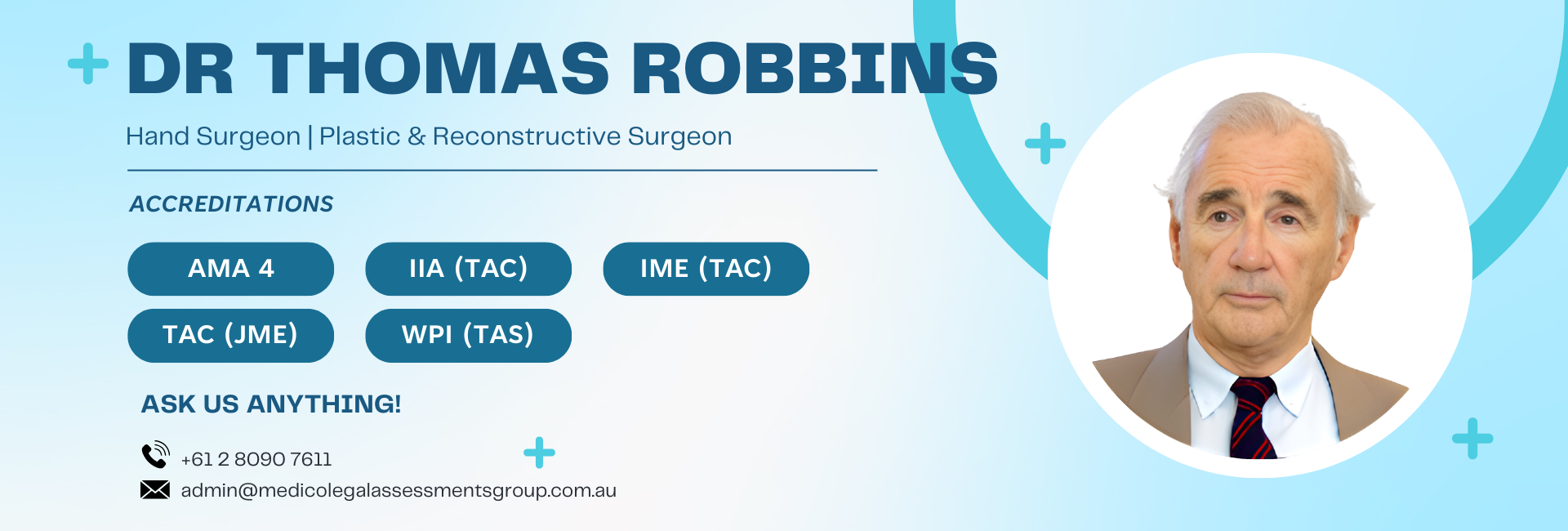 DR THOMAS ROBBINS

Hand Surgeon | Plastic & Reconstructive Surgeon

ACCREDITATIONS

AMA 4
IIA (TAC)
IME (TAC)
TAC (JME)
WPI (TAS)

ASK US ANYTHING!

+61 2 8090 7611
admin@medicolegalassessmentsgroup.com.au